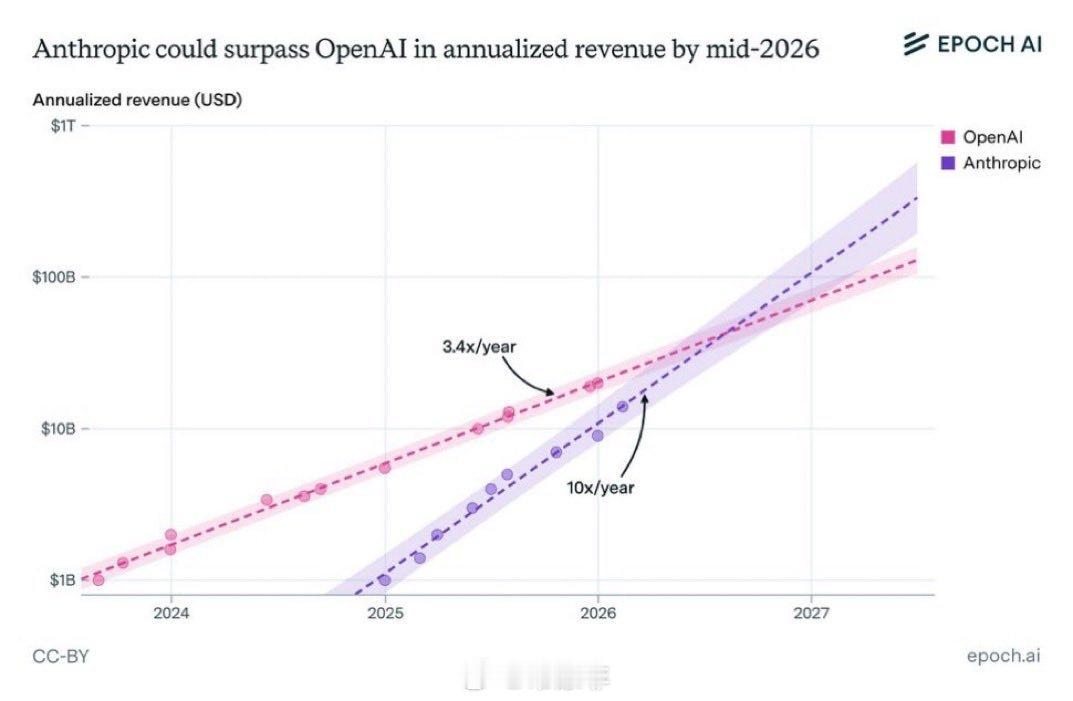 Anthropic could surpass OpenAI in annualized revenue by mid-2026

EPOCH AI

Annualized revenue (USD)

$1T

$100B

$10B

$1B

OpenAI
Anthropic

3.4x/year

10x/year

2024
2025
2026
2027

CC-BY

epoch.ai